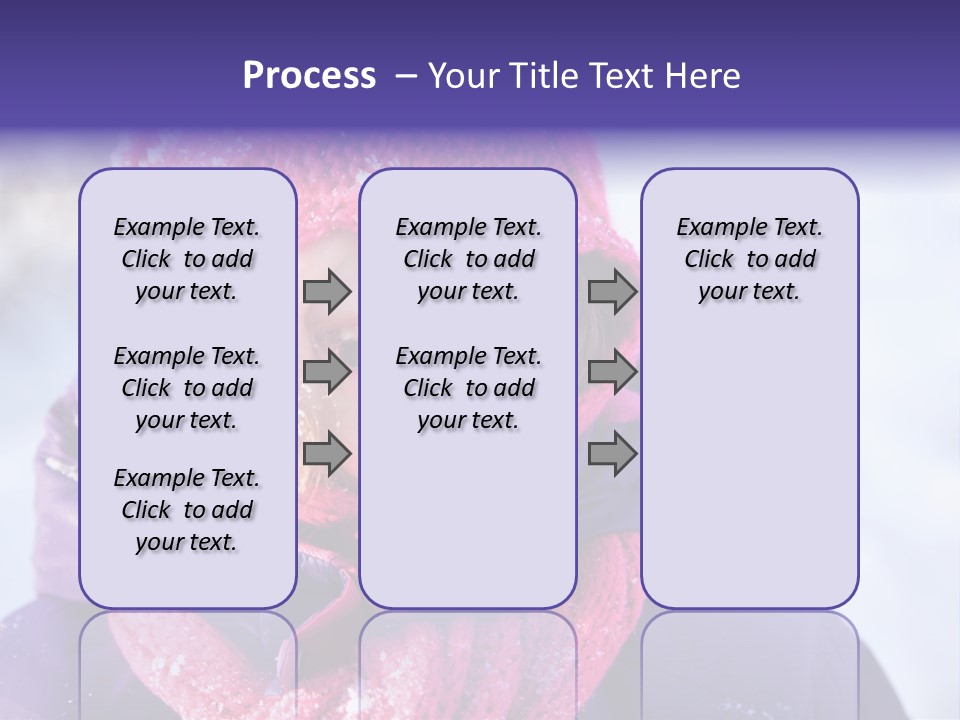 Process – Your Title Text Here

Example Text. Click to add your text.

Example Text. Click to add your text.

Example Text. Click to add your text.

Example Text. Click to add your text.

Example Text. Click to add your text.

Example Text. Click to add your text.